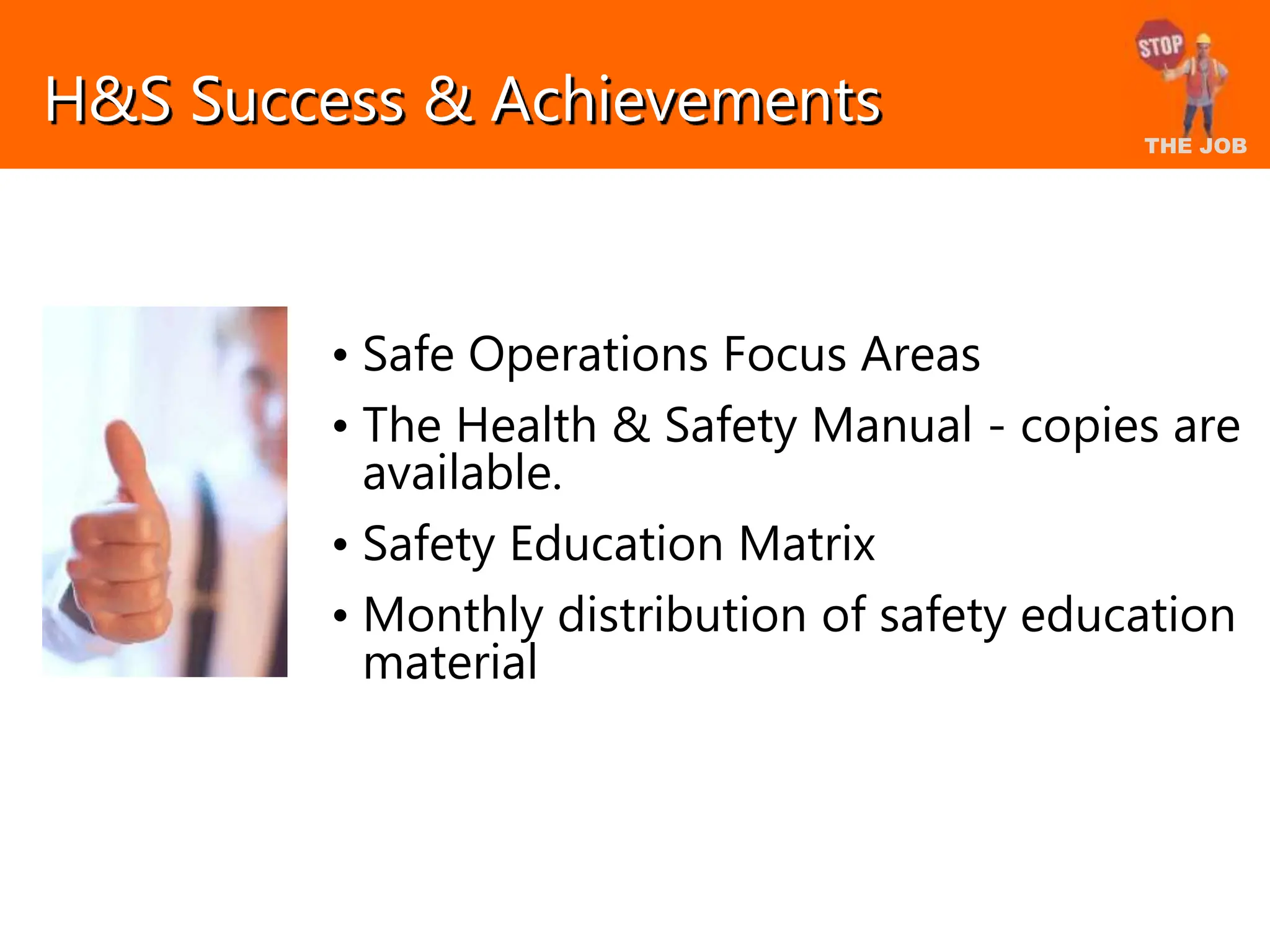 H&S Success & Achievements

STOP
THE JOB

• Safe Operations Focus Areas
• The Health & Safety Manual - copies are available.
• Safety Education Matrix
• Monthly distribution of safety education material